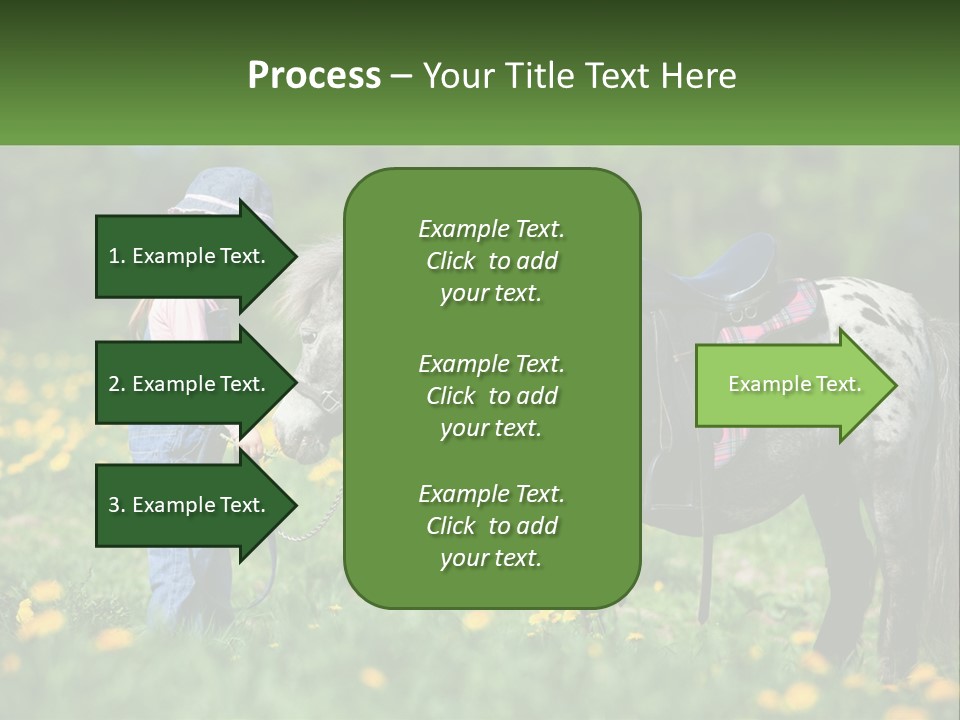 Process – Your Title Text Here

1. Example Text.

2. Example Text.

3. Example Text.

Example Text. Click to add your text.

Example Text. Click to add your text.

Example Text. Click to add your text.

Example Text.